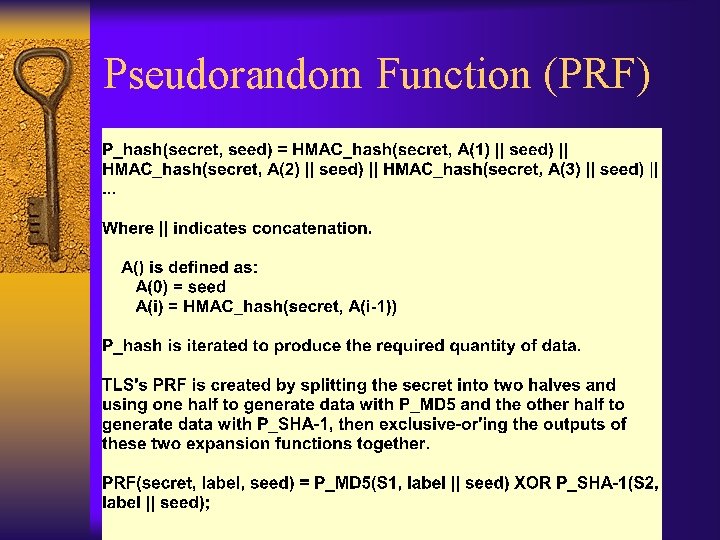 Pseudorandom Function (PRF)

P_hash(secret, seed) = HMAC_hash(secret, A(1) || seed) || HMAC_hash(secret, A(2) || seed) || HMAC_hash(secret, A(3) || seed) || ...

Where || indicates concatenation.

A() is defined as:
A(0) = seed
A(i) = HMAC_hash(secret, A(i-1))

P_hash is iterated to produce the required quantity of data.

TLS's PRF is created by splitting the secret into two halves and using one half to generate data with P_MD5 and the other half to generate data with P_SHA-1, then exclusive-or'ing the outputs of these two expansion functions together.

PRF(secret, label, seed) = P_MD5(S1, label || seed) XOR P_SHA-1(S2, label || seed);